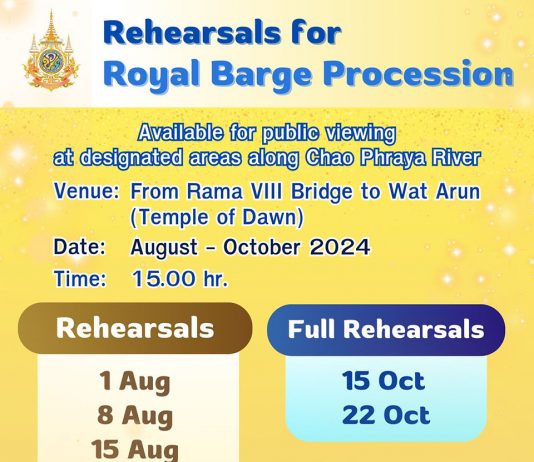 Rehearsals for
Royal Barge Procession

Available for public viewing
at designated areas along Chao Phraya River

Venue: From Rama VIII Bridge to Wat Arun (Temple of Dawn)

Date: August - October 2024

Time: 15.00 hr.

Rehearsals

1 Aug
8 Aug
15 Aug

Full Rehearsals

15 Oct
22 Oct